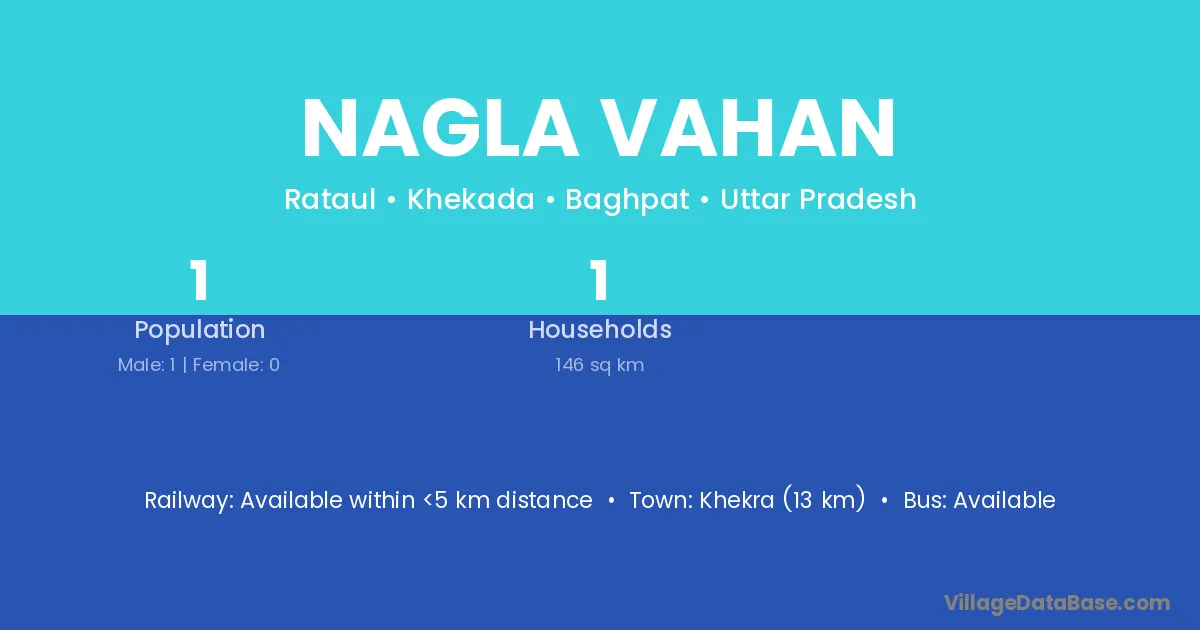 NAGLA VAHAN

Rataul • Khekada • Baghpat • Uttar Pradesh

1
Population
Male: 1 | Female: 0

1
Households
146 sq km

Railway: Available within <5 km distance • Town: Khekra (13 km) • Bus: Available

VillageDataBase.com